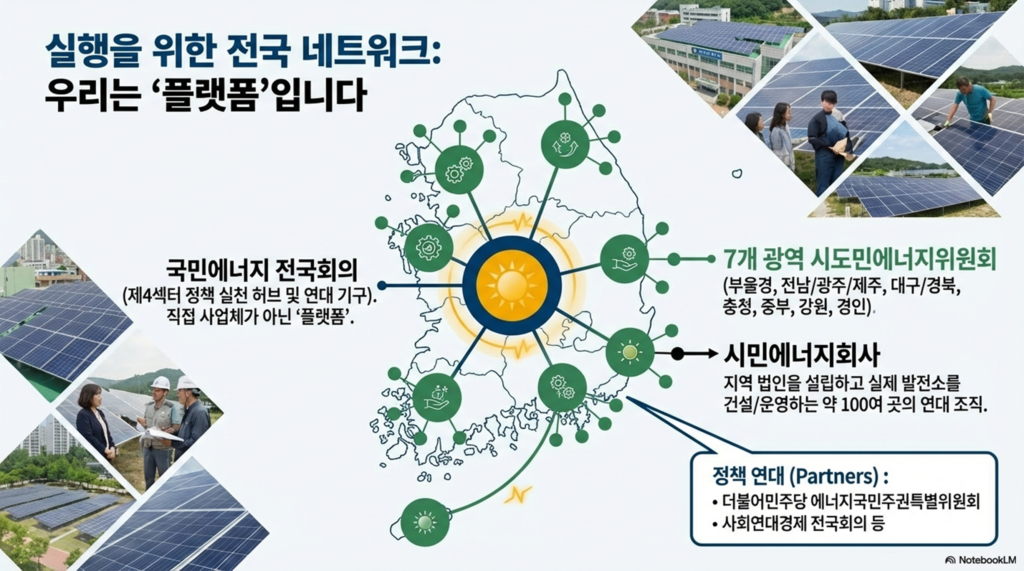 실행을 위한 전국 네트워크:
우리는 '플랫폼'입니다

국민에너지 전국회의
(제4섹터 정책 실천 허브 및 연대 기구).
직접 사업체가 아닌 '플랫폼'.

7개 광역 시도민에너지위원회
(부울경, 전남/광주/제주, 대구/경북, 충청, 중부, 강원, 경인).

시민에너지회사
지역 법인을 설립하고 실제 발전소를 건설/운영하는 약 100여 곳의 연대 조직.

정책 연대 (Partners) :
• 더불어민주당 에너지국민주권특별위원회
• 사회연대경제 전국회의 등

NotebookLM